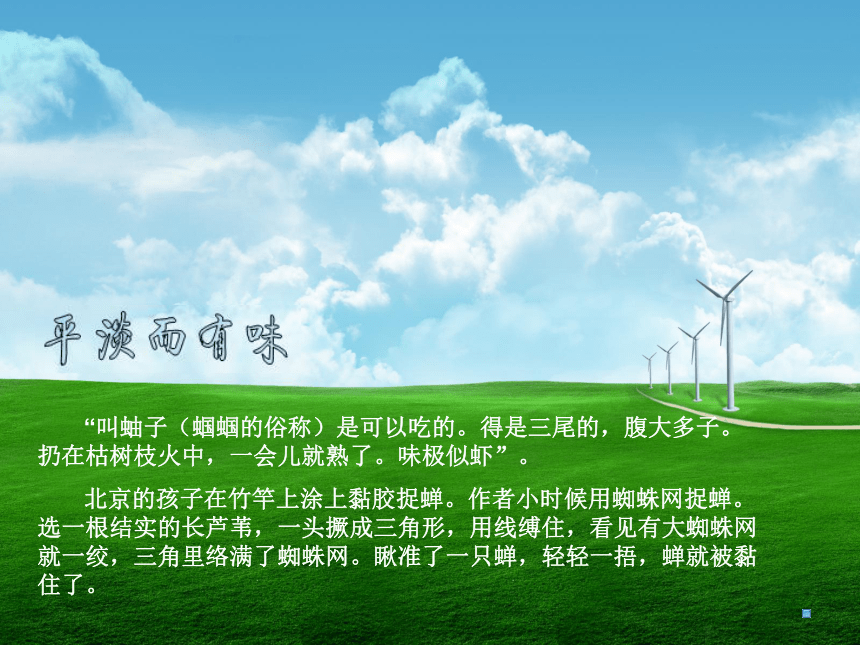 平淡而有味

“叫蚰子（蝈蝈的俗称）是可以吃的。得是三尾的，腹大多子。扔在枯树枝火中，一会儿就熟了。味极似虾”。

北京的孩子在竹竿上涂上黏胶捉蝉。作者小时候用蜘蛛网捉蝉。选一根结实的长芦苇，一头撅成三角形，用线缚住，看见有大蜘蛛网就一绞，三角里络满了蜘蛛网。瞅准了一只蝉，轻轻一捂，蝉就被黏住了。